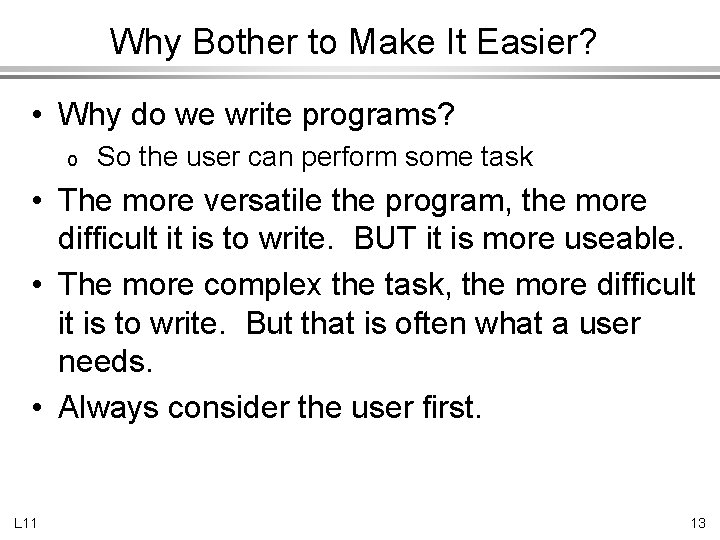 Why Bother to Make It Easier?

• Why do we write programs?
  o So the user can perform some task
• The more versatile the program, the more difficult it is to write. BUT it is more useable.
• The more complex the task, the more difficult it is to write. But that is often what a user needs.
• Always consider the user first.

L11

13